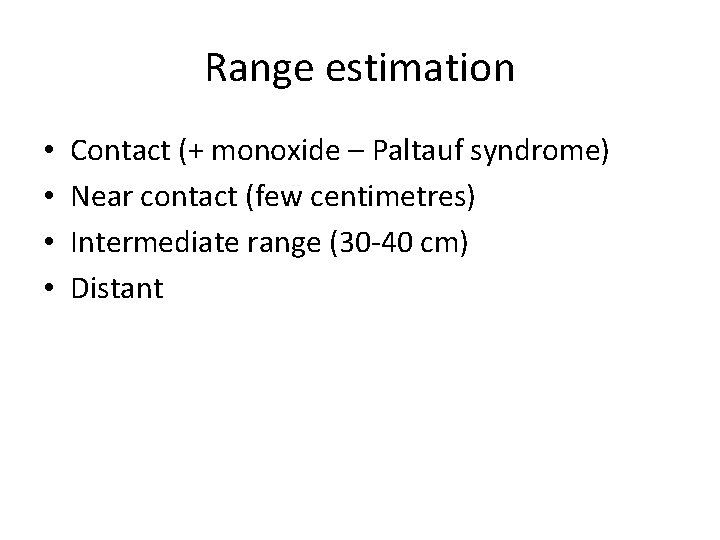 Range estimation

• Contact (+ monoxide – Paltauf syndrome)
• Near contact (few centimetres)
• Intermediate range (30-40 cm)
• Distant